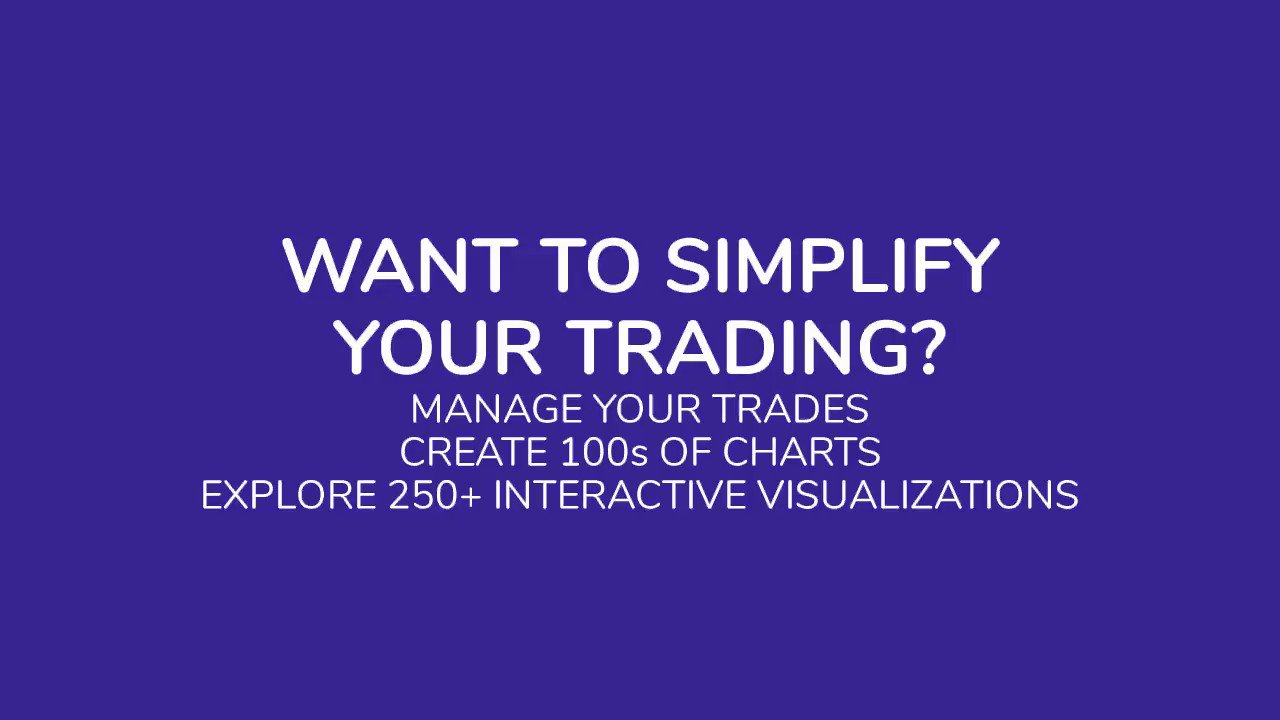 WANT TO SIMPLIFY YOUR TRADING?

MANAGE YOUR TRADES
CREATE 100s OF CHARTS
EXPLORE 250+ INTERACTIVE VISUALIZATIONS